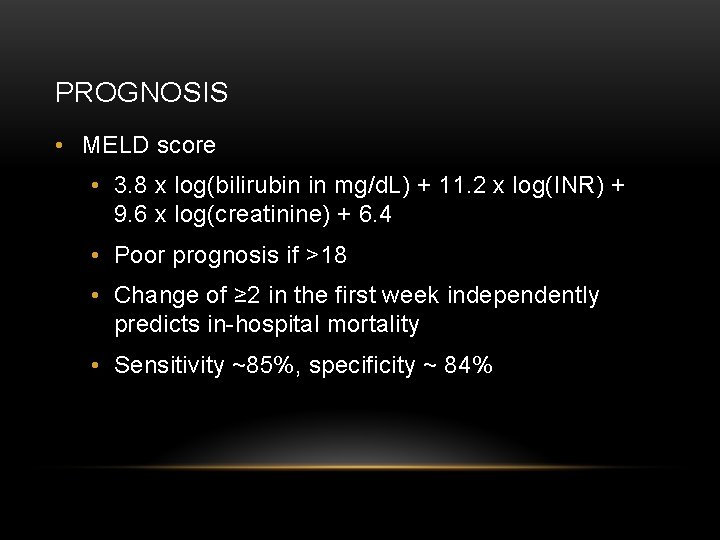 PROGNOSIS

• MELD score

• 3.8 x log(bilirubin in mg/dL) + 11.2 x log(INR) + 9.6 x log(creatinine) + 6.4

• Poor prognosis if >18

• Change of ≥2 in the first week independently predicts in-hospital mortality

• Sensitivity ~85%, specificity ~ 84%